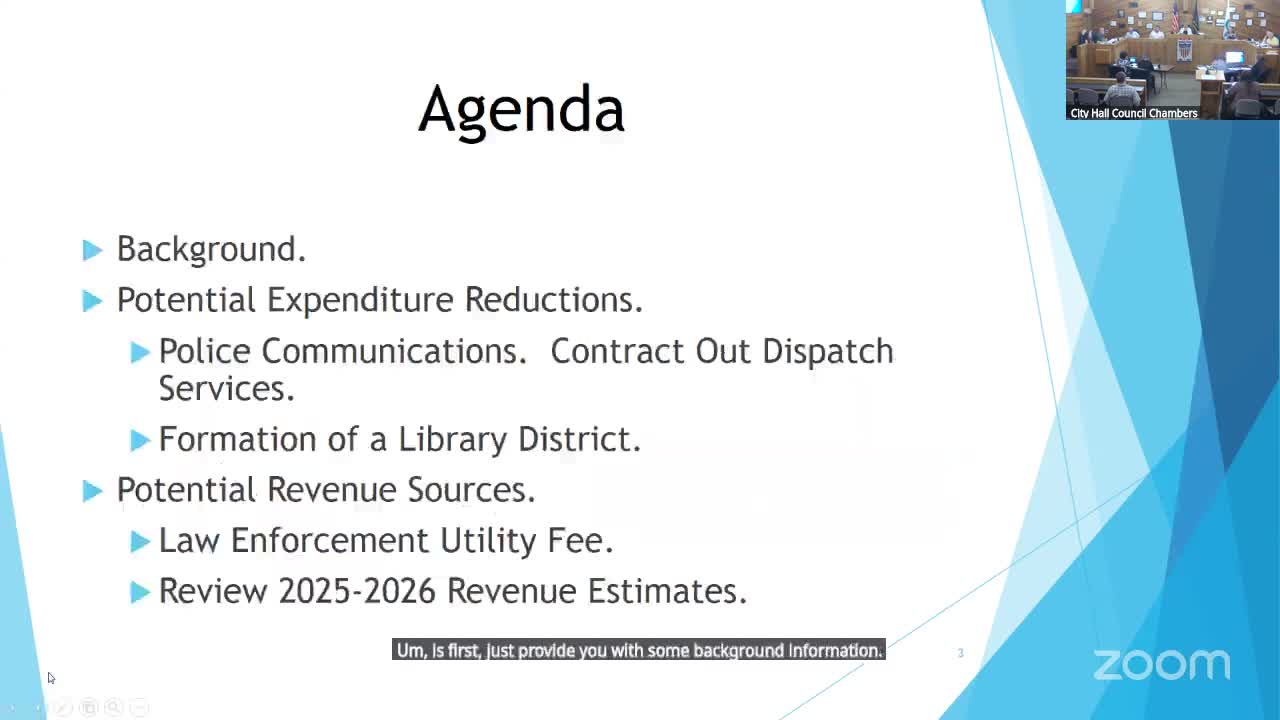 City Hall Council Chambers

Agenda

Background.

Potential Expenditure Reductions.

Police Communications. Contract Out Dispatch Services.

Formation of a Library District.

Potential Revenue Sources.

Law Enforcement Utility Fee.

Review 2025-2026 Revenue Estimates.

Um, is first, just provide you with some background information.

3

zoom